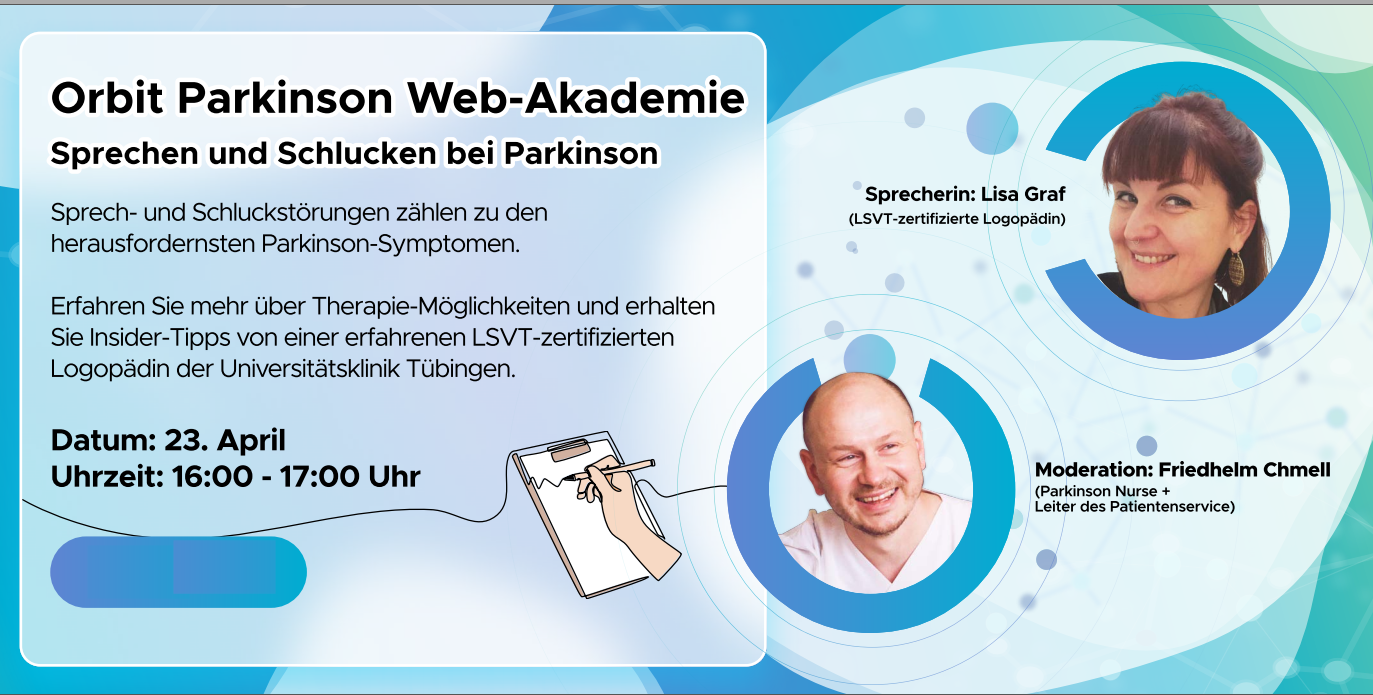 Orbit Parkinson Web-Akademie

Sprechen und Schlucken bei Parkinson

Sprech- und Schluckstörungen zählen zu den herausfordernsten Parkinson-Symptomen.

Erfahren Sie mehr über Therapie-Möglichkeiten und erhalten Sie Insider-Tipps von einer erfahrenen LSVT-zertifizierten Logopädin der Universitätsklinik Tübingen.

Datum: 23. April
Uhrzeit: 16:00 - 17:00 Uhr

Sprecherin: Lisa Graf
(LSVT-zertifizierte Logopädin)

Moderation: Friedhelm Chmell
(Parkinson Nurse + Leiter des Patientenservice)